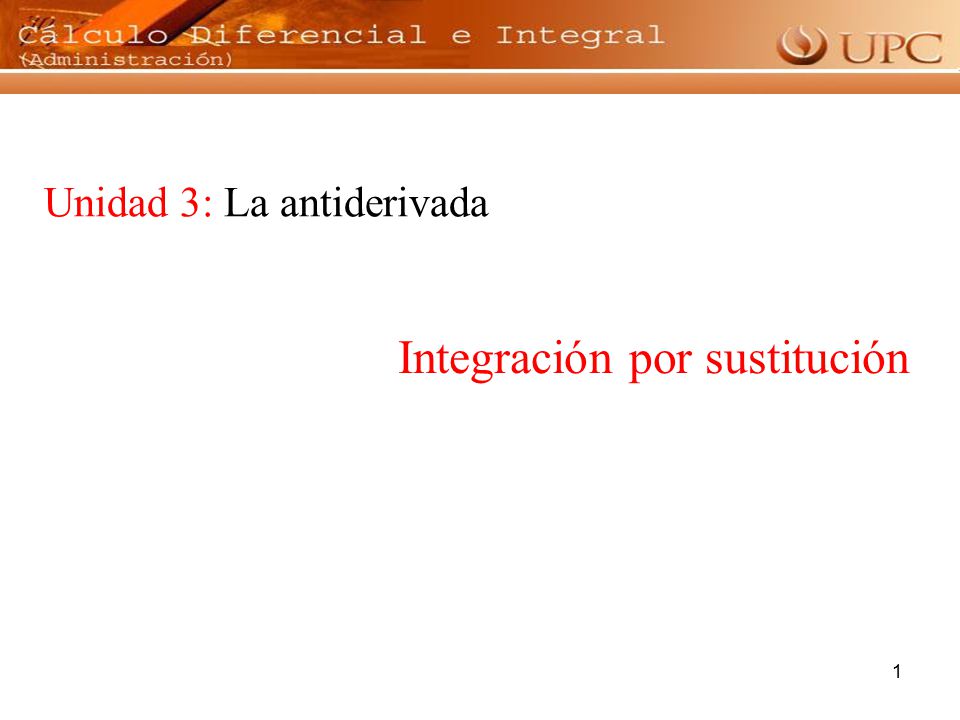 Cálculo Diferencial e Integral
(Administración)

UPC

Unidad 3: La antiderivada

Integración por sustitución

1